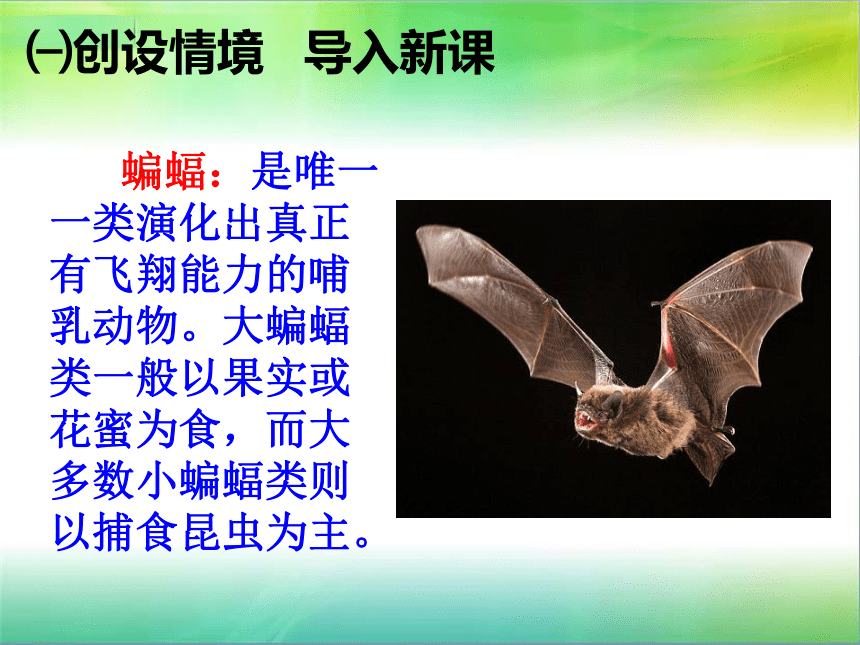 ㈠创设情境　导入新课

蝙蝠：是唯一一类演化出真正有飞翔能力的哺乳动物。大蝙蝠类一般以果实或花蜜为食，而大多数小蝙蝠类则以捕食昆虫为主。